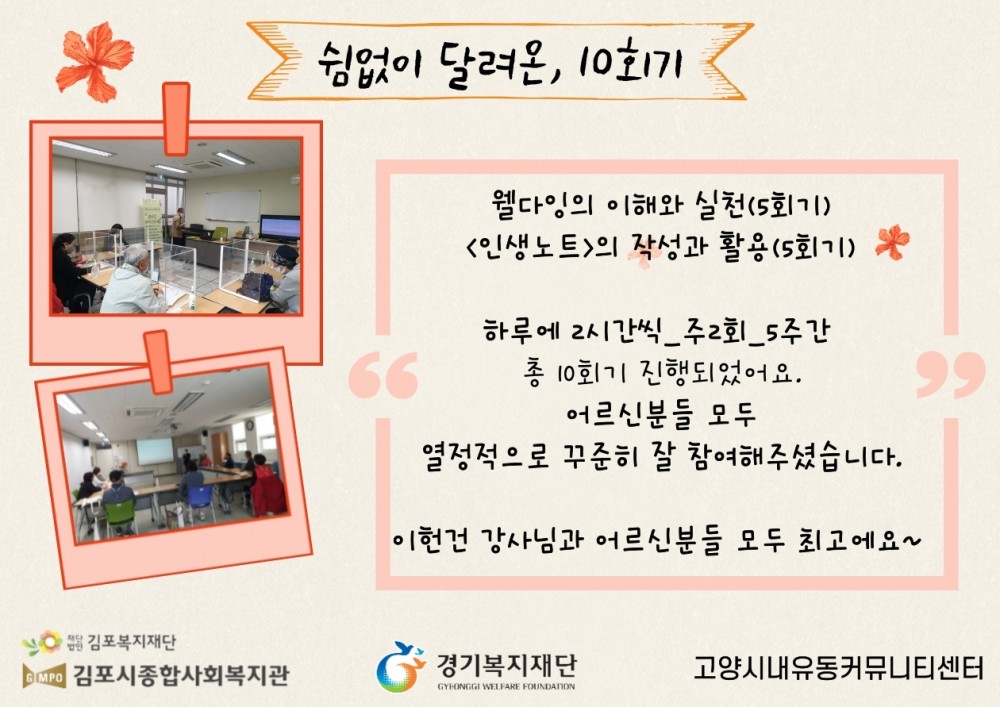 쉼없이 달려온, 10회기

웰다잉의 이해와 실천(5회기)
<인생노트>의 작성과 활용(5회기)

하루에 2시간씩_주2회_5주간
총 10회기 진행되었어요.
어르신분들 모두
열정적으로 꾸준히 잘 참여해주셨습니다.

이헌건 강사님과 어르신분들 모두 최고에요~

재단법인 김포복지재단
GIMPO 김포시종합사회복지관

경기복지재단
GYEONGGI WELFARE FOUNDATION

고양시내유동커뮤니티센터